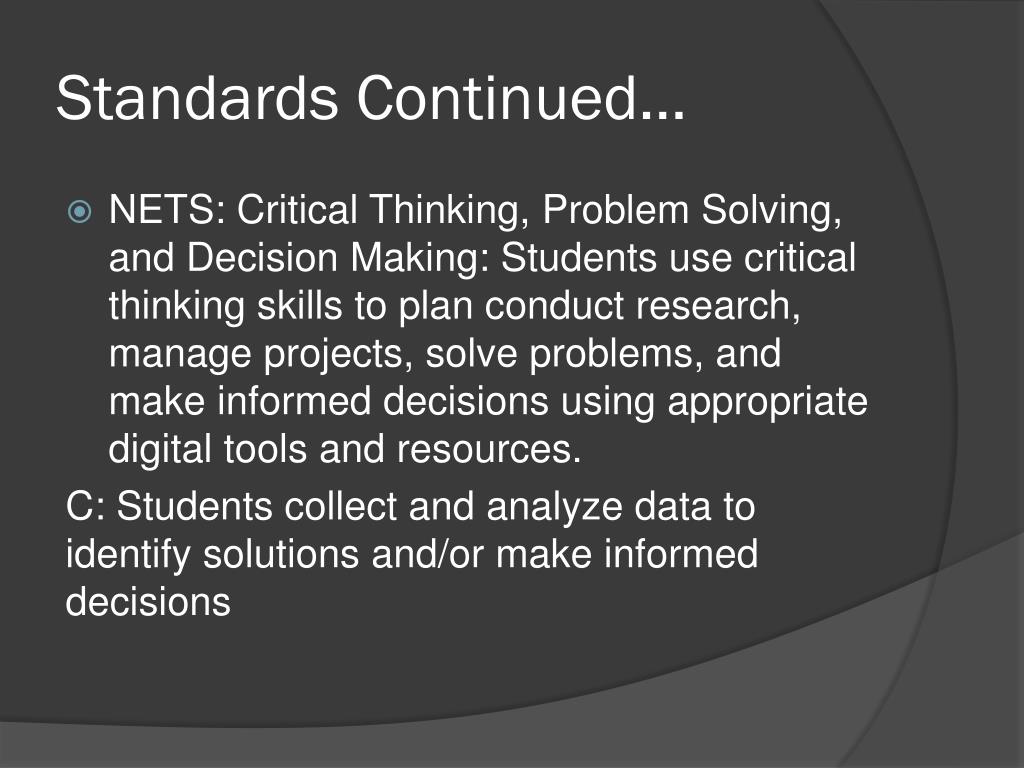 Standards Continued…

NETS: Critical Thinking, Problem Solving, and Decision Making: Students use critical thinking skills to plan conduct research, manage projects, solve problems, and make informed decisions using appropriate digital tools and resources.

C: Students collect and analyze data to identify solutions and/or make informed decisions